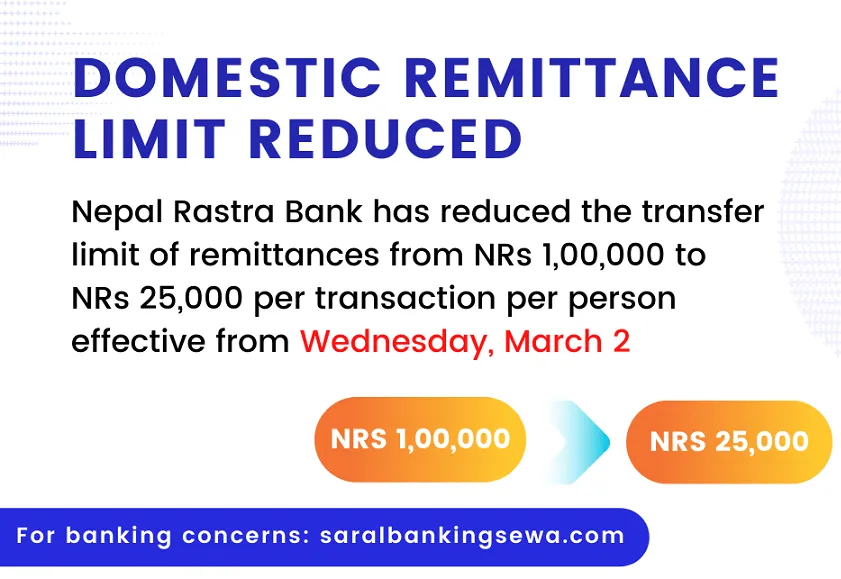 DOMESTIC REMITTANCE LIMIT REDUCED

Nepal Rastra Bank has reduced the transfer limit of remittances from NRs 1,00,000 to NRs 25,000 per transaction per person effective from Wednesday, March 2

NRS 1,00,000

NRS 25,000

For banking concerns: saralbankingsewa.com